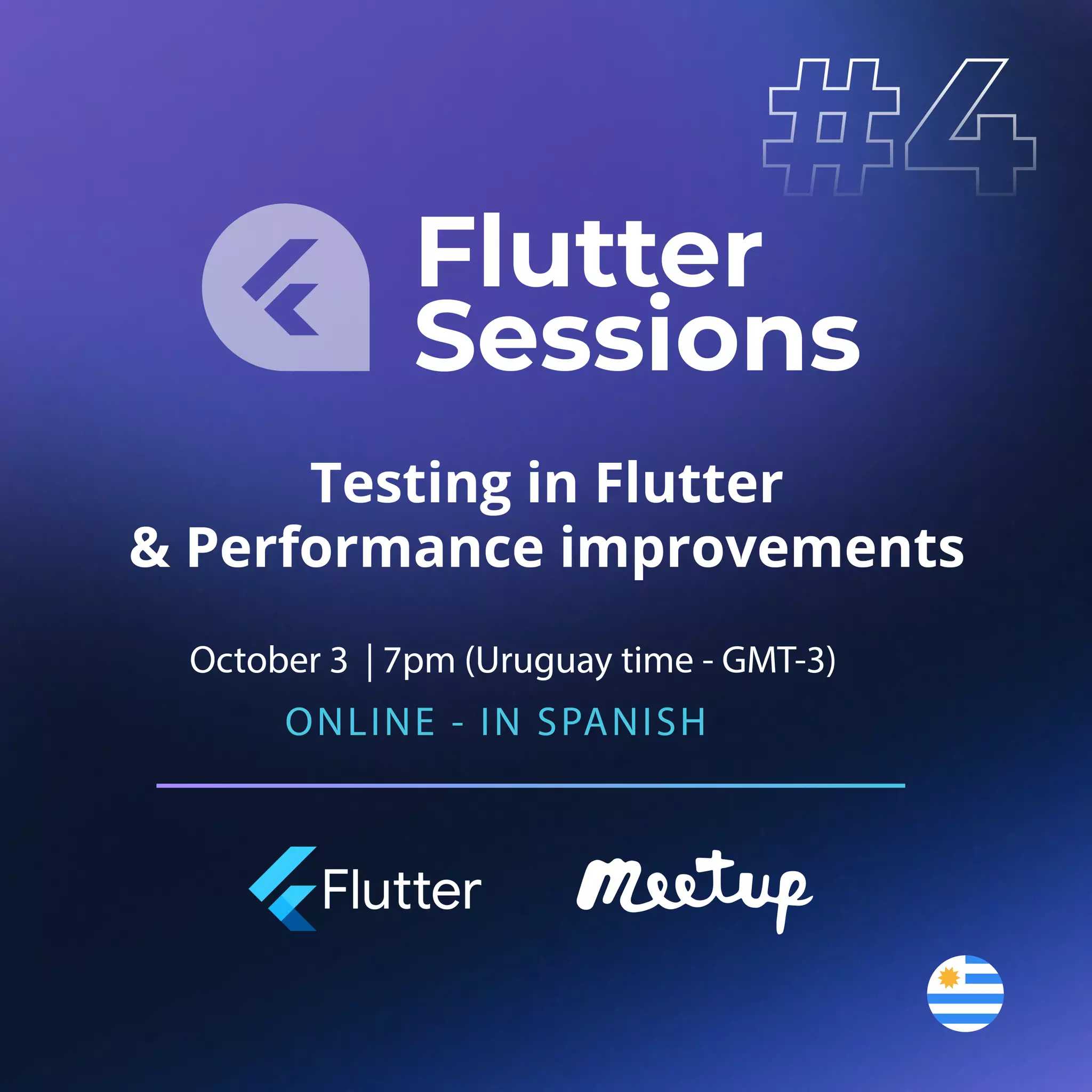 #4

Flutter Sessions

Testing in Flutter & Performance improvements

October 3 | 7pm (Uruguay time - GMT-3)

ONLINE - IN SPANISH

Flutter

Meetup